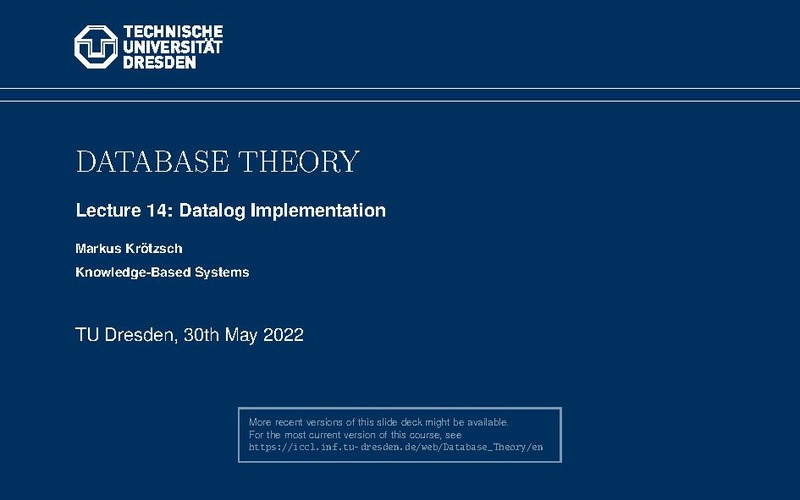 TECHNISCHE UNIVERSITÄT DRESDEN

DATABASE THEORY

Lecture 14: Datalog Implementation

Markus Krötzsch

Knowledge-Based Systems

TU Dresden, 30th May 2022

More recent versions of this slide deck might be available.
For the most current version of this course, see
https://iccl.inf.tu-dresden.de/web/Database_Theory/en